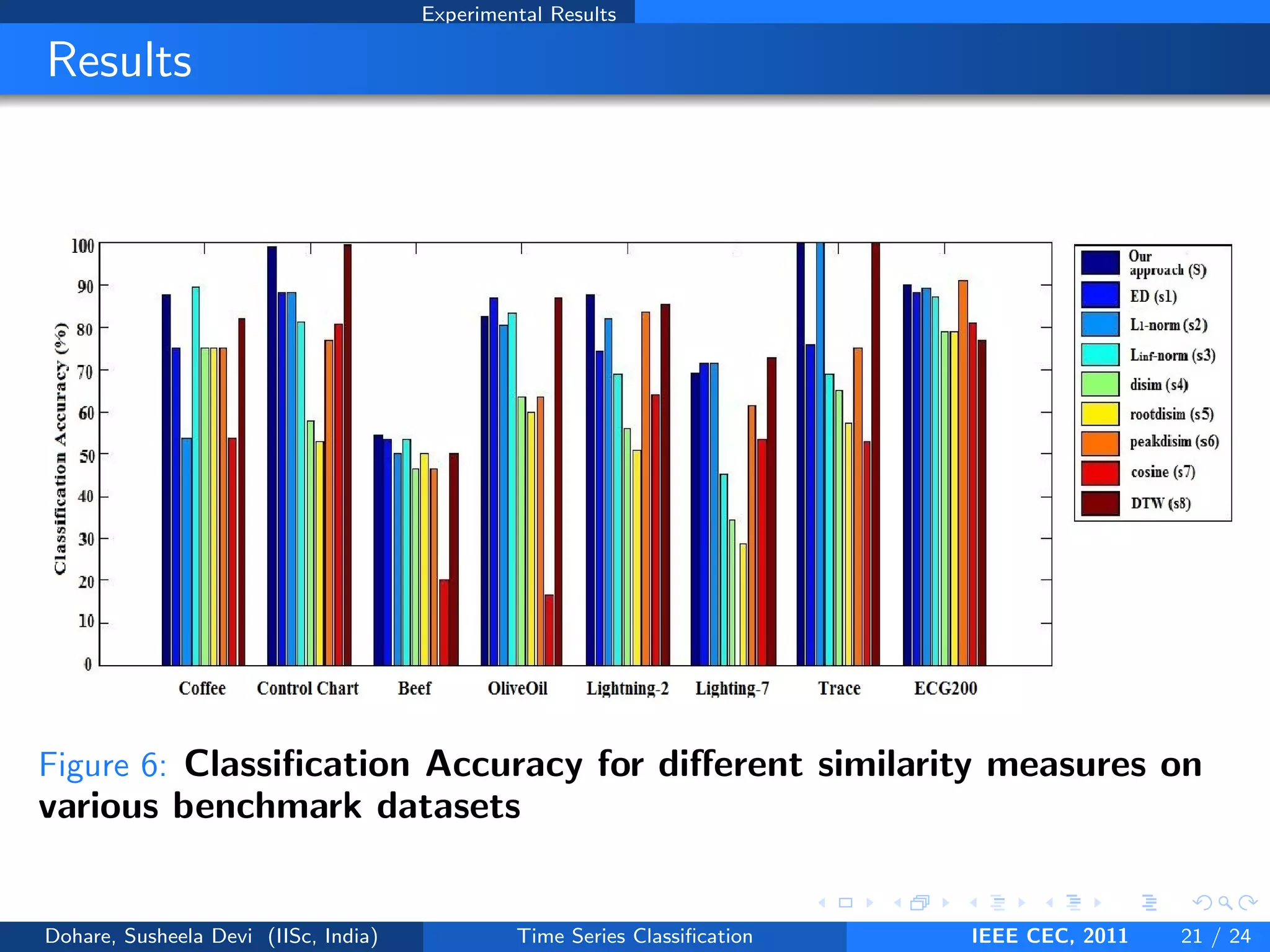 Experimental Results

Results

Classification Accuracy (%)

100
90
80
70
60
50
40
30
20
10
0

Coffee Control Chart Beef OliveOil Lightning-2 Lighting-7 Trace ECG200

Our approach (S)
ED (s1)
L1-norm (s2)
Linf-norm (s3)
disim (s4)
rootdisim (s5)
peakdisim (s6)
cosine (s7)
DTW (s8)

Figure 6: Classification Accuracy for different similarity measures on various benchmark datasets

Dohare, Susheela Devi (IISc, India) Time Series Classification IEEE CEC, 2011 21 / 24